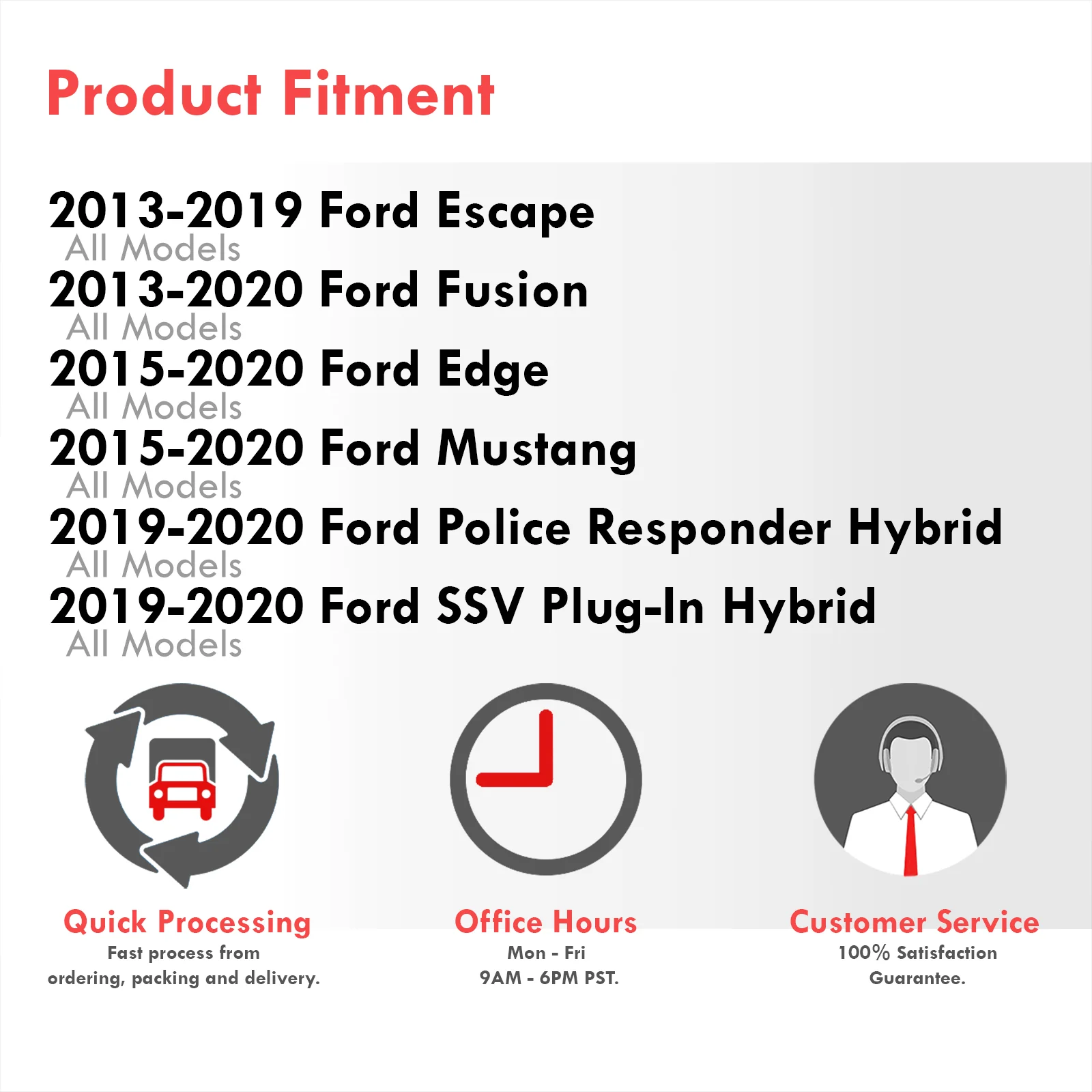 Product Fitment

2013-2019 Ford Escape
All Models
2013-2020 Ford Fusion
All Models
2015-2020 Ford Edge
All Models
2015-2020 Ford Mustang
All Models
2019-2020 Ford Police Responder Hybrid
All Models
2019-2020 Ford SSV Plug-In Hybrid
All Models

Quick Processing
Fast process from ordering, packing and delivery.

Office Hours
Mon - Fri
9AM - 6PM PST.

Customer Service
100% Satisfaction Guarantee.